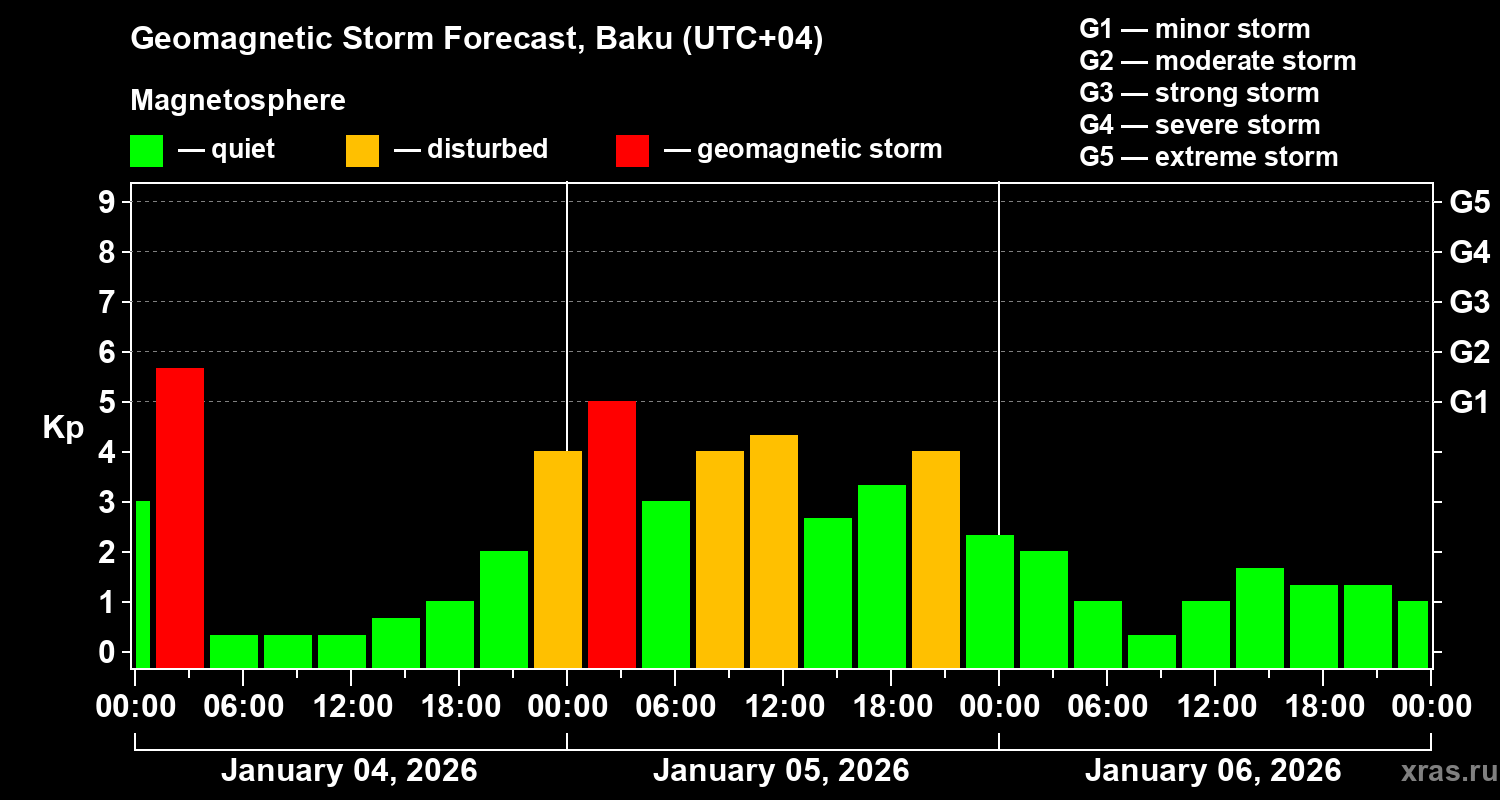 Geomagnetic Storm Forecast, Baku (UTC+04)

Magnetosphere

— quiet — disturbed — geomagnetic storm

G1 — minor storm
G2 — moderate storm
G3 — strong storm
G4 — severe storm
G5 — extreme storm

Kp

9
8
7
6
5
4
3
2
1
0

G5
G4
G3
G2
G1

00:00 06:00 12:00 18:00 00:00 06:00 12:00 18:00 00:00 06:00 12:00 18:00 00:00

January 04, 2026
January 05, 2026
January 06, 2026

xras.ru